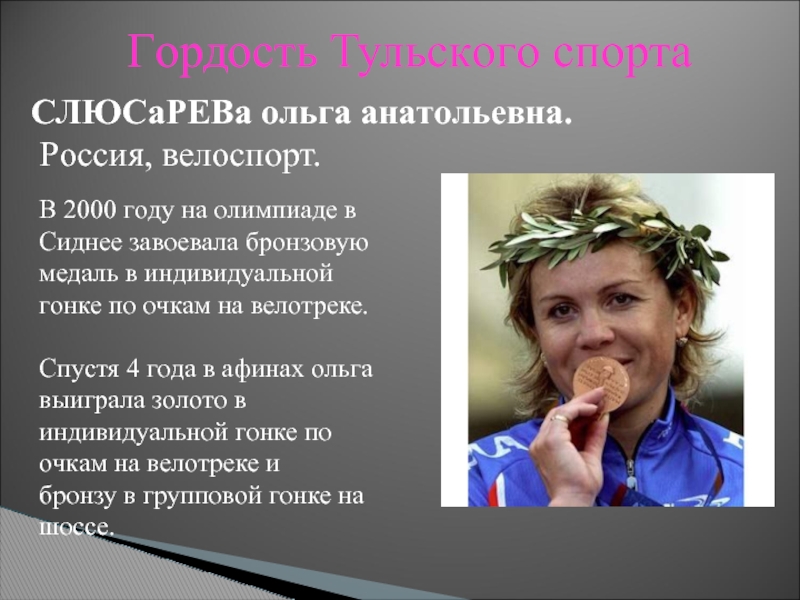 Гордость Тульского спорта

СЛЮСаРЕВа ольга анатольевна.
Россия, велоспорт.

В 2000 году на олимпиаде в Сиднее завоевала бронзовую медаль в индивидуальной гонке по очкам на велотреке.

Спустя 4 года в афинах ольга выиграла золото в индивидуальной гонке по очкам на велотреке и бронзу в групповой гонке на шоссе.